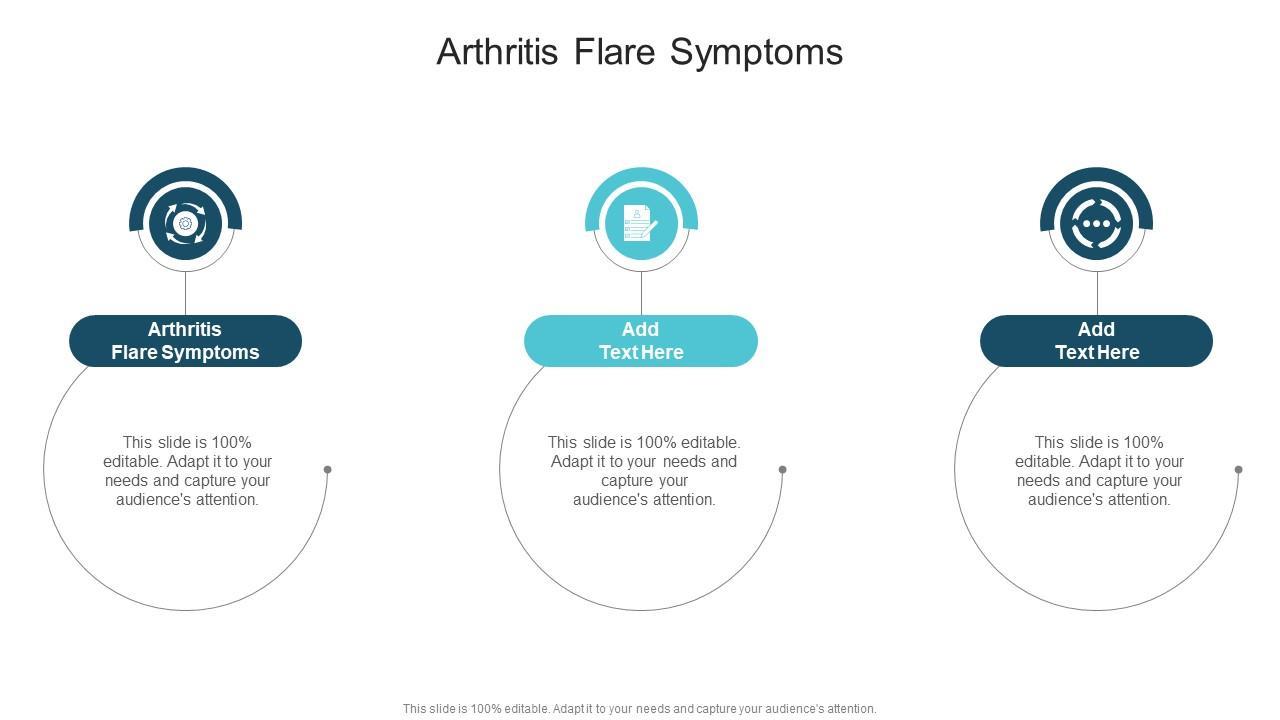 Arthritis Flare Symptoms

Arthritis Flare Symptoms

This slide is 100% editable. Adapt it to your needs and capture your audience's attention.

Add Text Here

This slide is 100% editable. Adapt it to your needs and capture your audience's attention.

Add Text Here

This slide is 100% editable. Adapt it to your needs and capture your audience's attention.

This slide is 100% editable. Adapt it to your needs and capture your audience's attention.